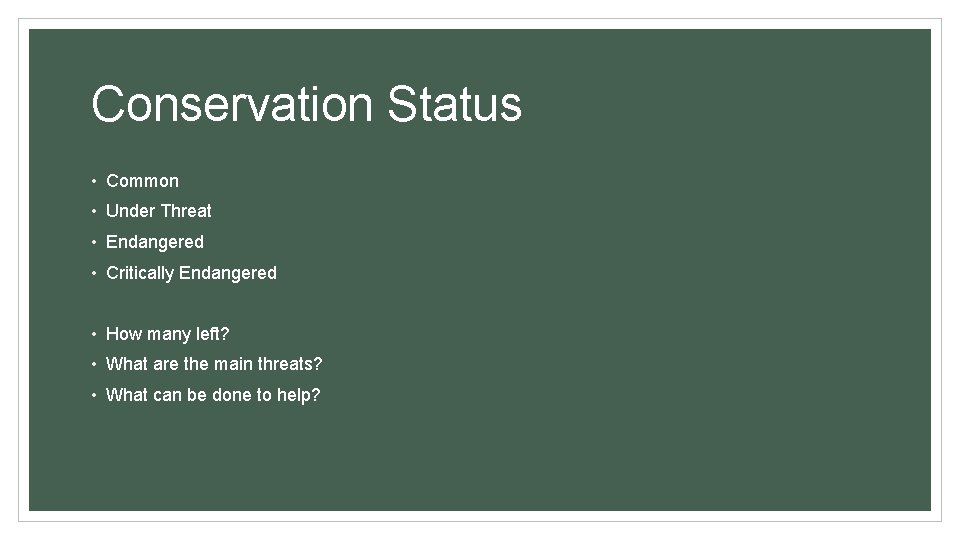 Conservation Status

• Common
• Under Threat
• Endangered
• Critically Endangered

• How many left?
• What are the main threats?
• What can be done to help?